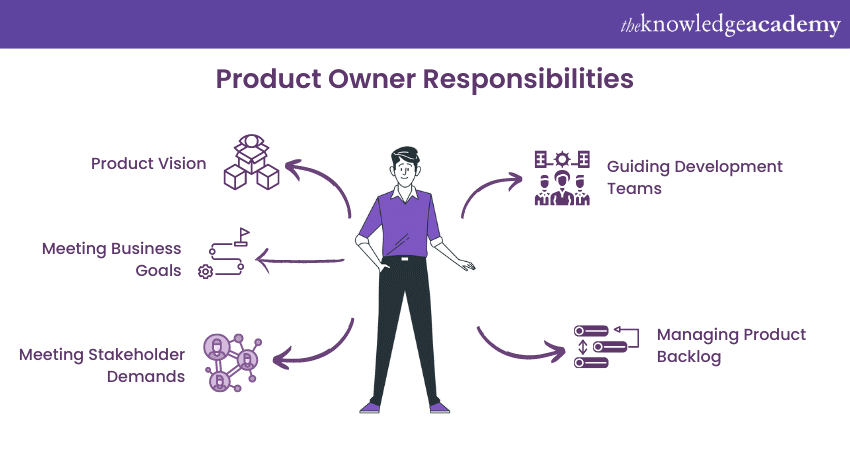 theknowledgeacademy

Product Owner Responsibilities

Product Vision

Meeting Business Goals

Meeting Stakeholder Demands

Guiding Development Teams

Managing Product Backlog